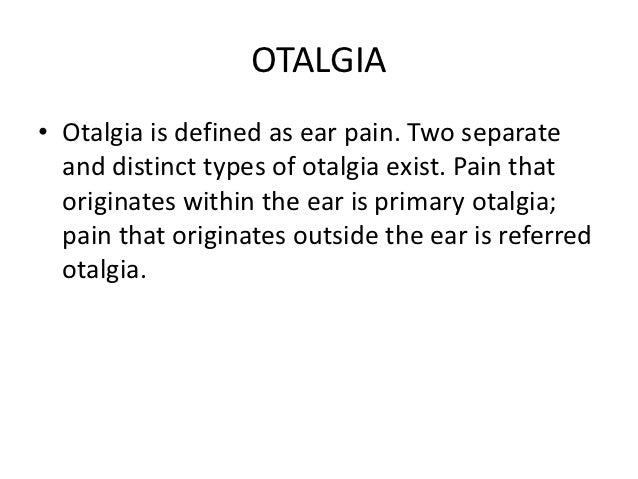 OTALGIA

• Otalgia is defined as ear pain. Two separate and distinct types of otalgia exist. Pain that originates within the ear is primary otalgia; pain that originates outside the ear is referred otalgia.